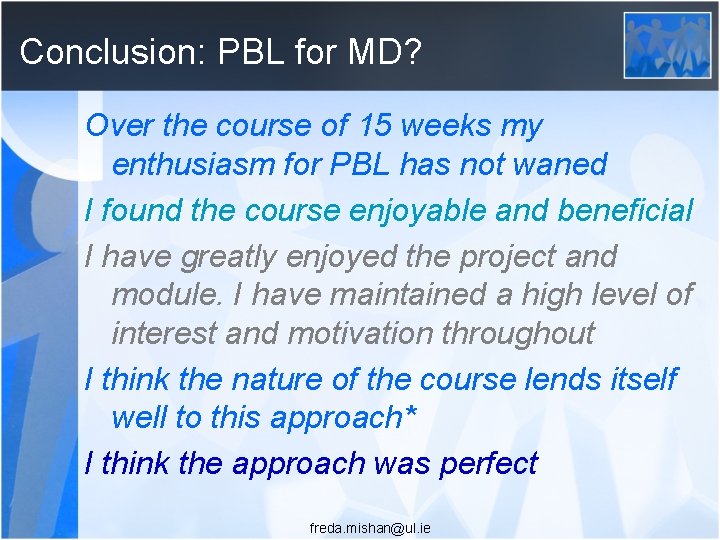 Conclusion: PBL for MD?

Over the course of 15 weeks my enthusiasm for PBL has not waned

I found the course enjoyable and beneficial

I have greatly enjoyed the project and module. I have maintained a high level of interest and motivation throughout

I think the nature of the course lends itself well to this approach*

I think the approach was perfect

freda.mishan@ul.ie